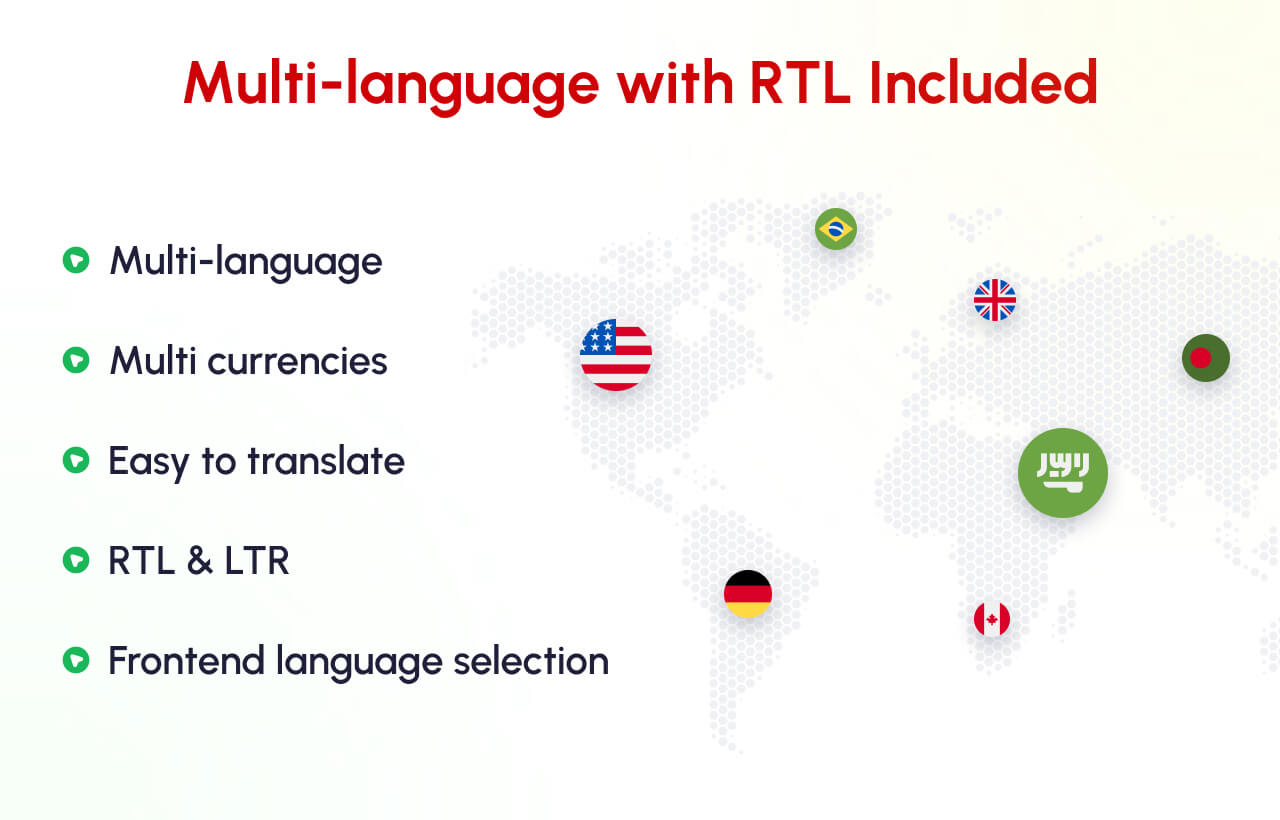 Multi-language with RTL Included

Multi-language

Multi currencies

Easy to translate

RTL & LTR

Frontend language selection